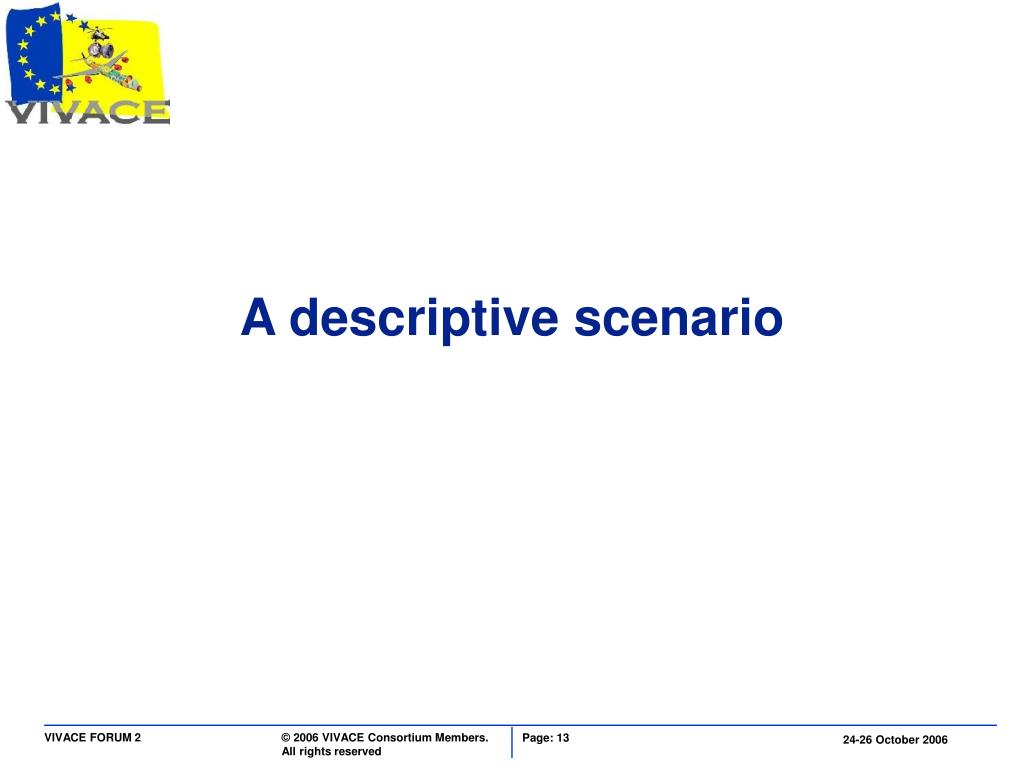 VIVACE

A descriptive scenario

VIVACE FORUM 2

© 2006 VIVACE Consortium Members. All rights reserved

Page: 13

24-26 October 2006